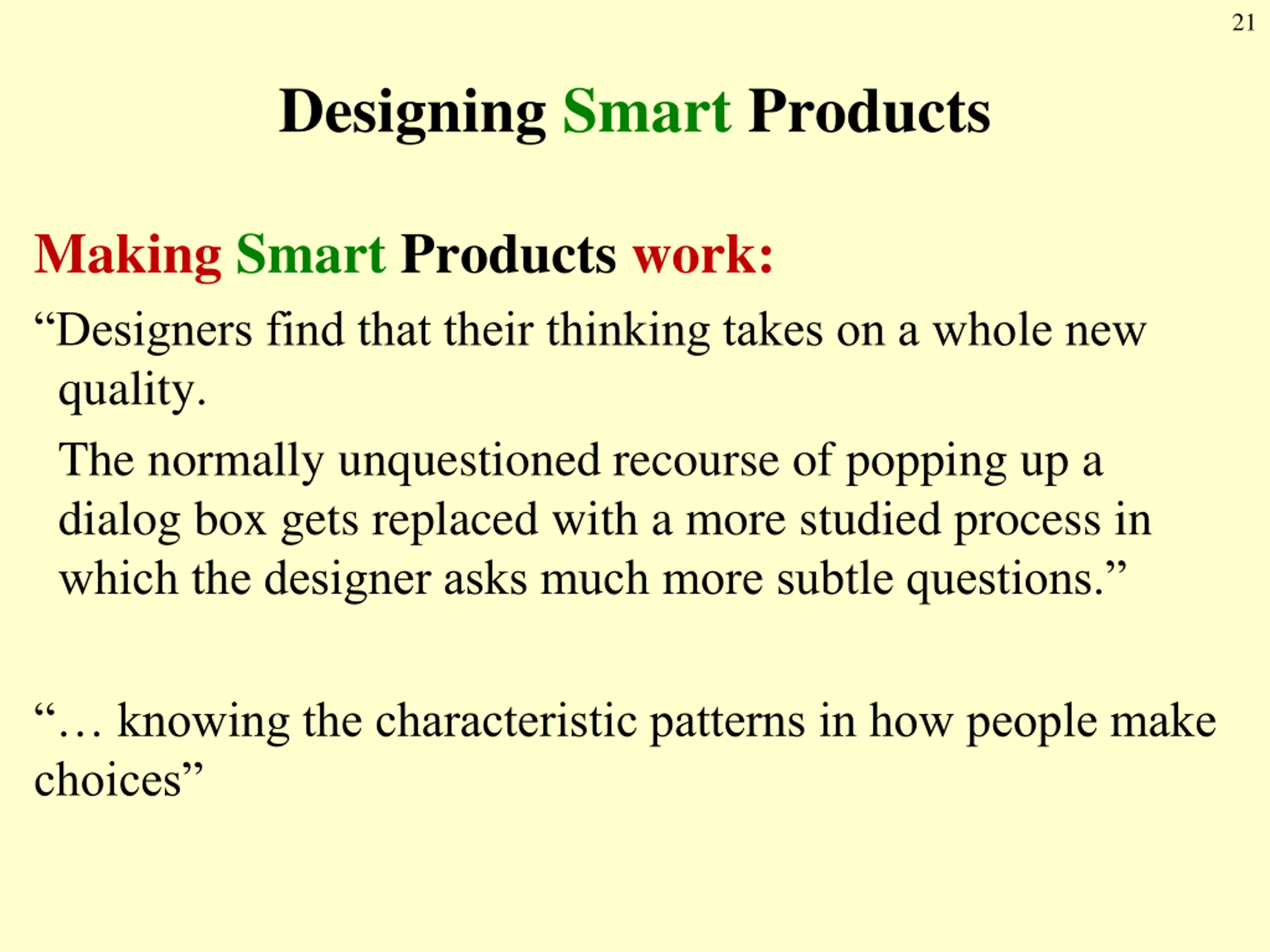 21

Designing Smart Products

Making Smart Products work:

“Designers find that their thinking takes on a whole new quality.

The normally unquestioned recourse of popping up a dialog box gets replaced with a more studied process in which the designer asks much more subtle questions.”

“… knowing the characteristic patterns in how people make choices”